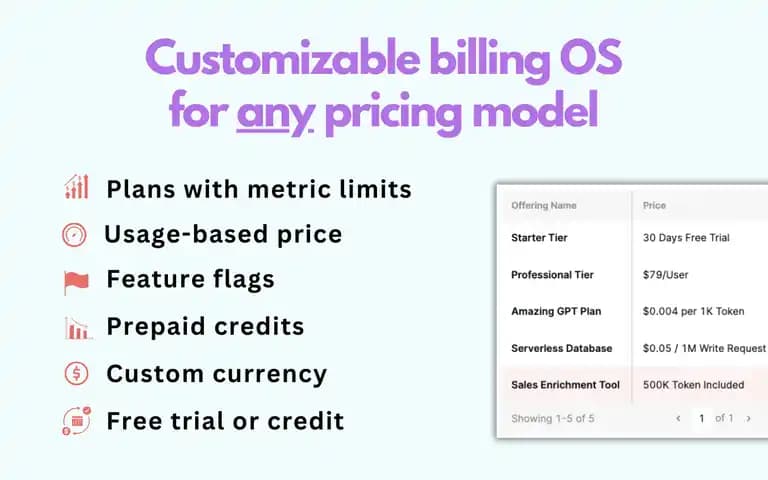 Customizable billing OS for any pricing model

Plans with metric limits
Usage-based price
Feature flags
Prepaid credits
Custom currency
Free trial or credit

| Offering Name | Price |
|---|---|
| Starter Tier | 30 Days Free Trial |
| Professional Tier | $79/User |
| Amazing GPT Plan | $0.004 per 1K Token |
| Serverless Database | $0.05 / 1M Write Request |
| Sales Enrichment Tool | 500K Token Included |

Showing 1-5 of 5 ‹ 1 of 1 ›